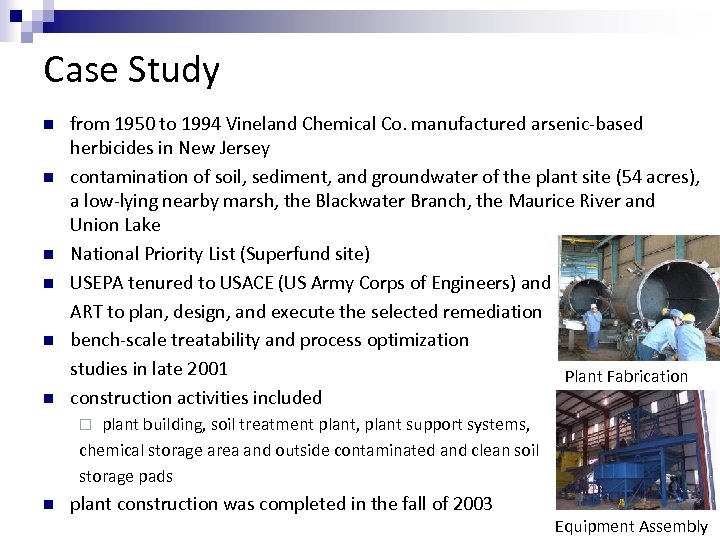 Case Study

■ from 1950 to 1994 Vineland Chemical Co. manufactured arsenic-based herbicides in New Jersey

■ contamination of soil, sediment, and groundwater of the plant site (54 acres), a low-lying nearby marsh, the Blackwater Branch, the Maurice River and Union Lake

■ National Priority List (Superfund site)

■ USEPA tenured to USACE (US Army Corps of Engineers) and ART to plan, design, and execute the selected remediation

■ bench-scale treatability and process optimization studies in late 2001

■ construction activities included

□ plant building, soil treatment plant, plant support systems, chemical storage area and outside contaminated and clean soil storage pads

■ plant construction was completed in the fall of 2003

Plant Fabrication

Equipment Assembly